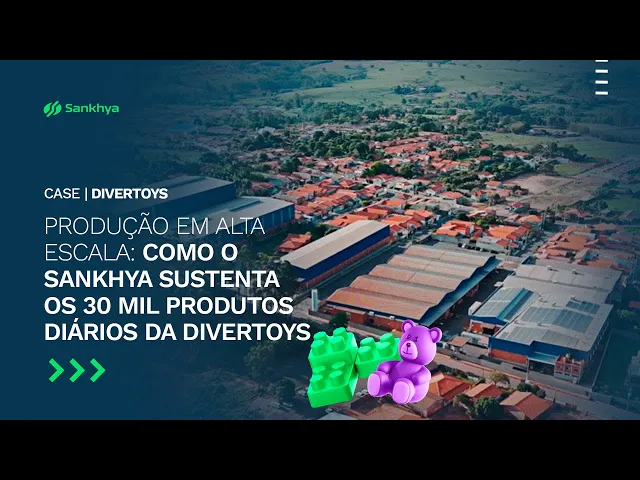 Sankhya

CASE | DIVERTOYS

PRODUÇÃO EM ALTA ESCALA: COMO O SANKHYA SUSTENTA OS 30 MIL PRODUTOS DIÁRIOS DA DIVERTOYS